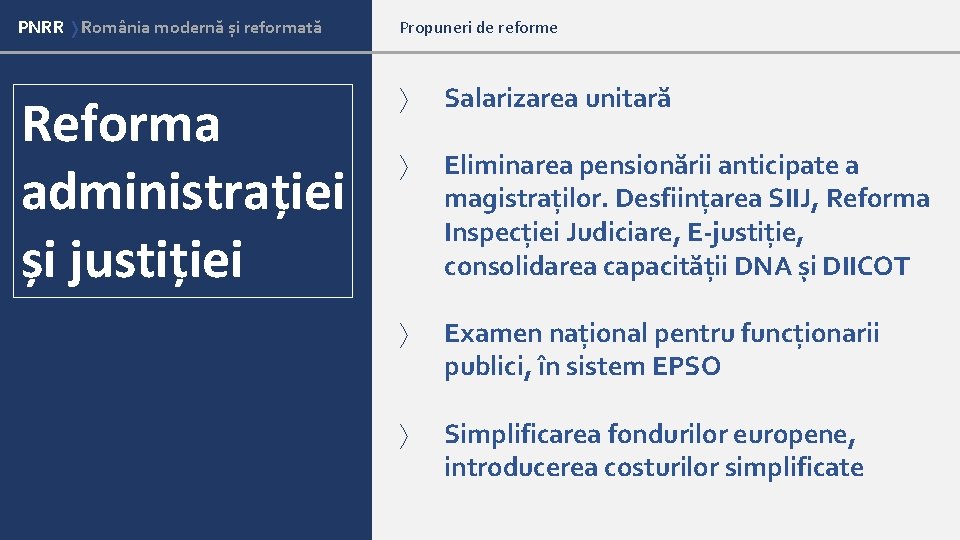 PNRR 〉România modernă și reformată

Propuneri de reforme

Reforma administrației și justiției

〉 Salarizarea unitară

〉 Eliminarea pensionării anticipate a magistraților. Desființarea SIIJ, Reforma Inspecției Judiciare, E-justiție, consolidarea capacității DNA și DIICOT

〉 Examen național pentru funcționarii publici, în sistem EPSO

〉 Simplificarea fondurilor europene, introducerea costurilor simplificate